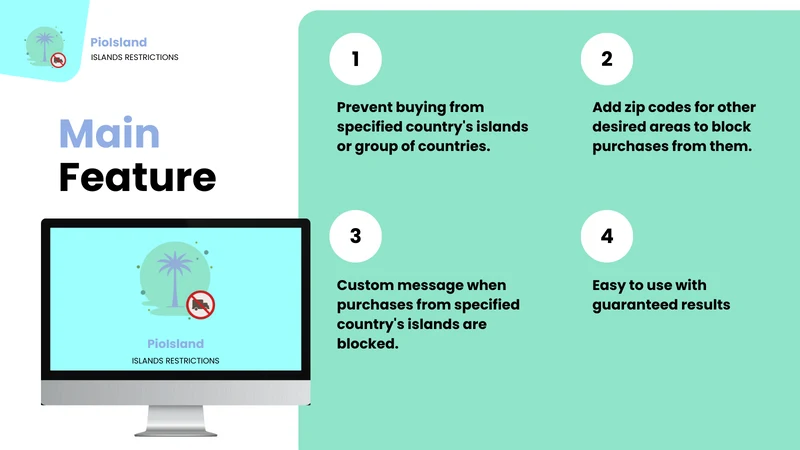 PioIsland
ISLANDS RESTRICTIONS

Main
Feature

PioIsland
ISLANDS RESTRICTIONS

1

Prevent buying from specified country's islands or group of countries.

2

Add zip codes for other desired areas to block purchases from them.

3

Custom message when purchases from specified country's islands are blocked.

4

Easy to use with guaranteed results